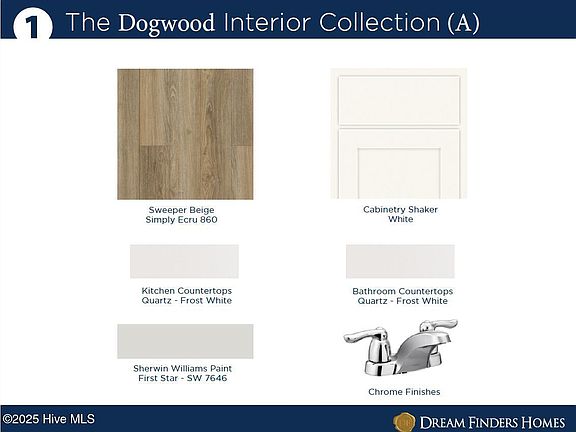 1 The Dogwood Interior Collection (A)

Sweeper Beige
Simply Ecru 860

Cabinetry Shaker
White

Kitchen Countertops
Quartz - Frost White

Bathroom Countertops
Quartz - Frost White

Sherwin Williams Paint
First Star - SW 7646

Chrome Finishes

©2025 Hive MLS

DREAM FINDERS HOMES